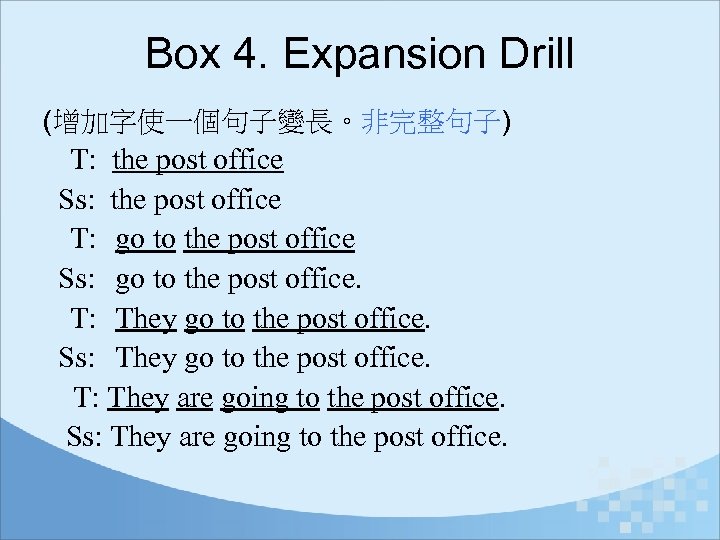 Box 4. Expansion Drill

(增加字使一個句子變長。非完整句子)

T: the post office

Ss: the post office

T: go to the post office

Ss: go to the post office.

T: They go to the post office.

Ss: They go to the post office.

T: They are going to the post office.

Ss: They are going to the post office.